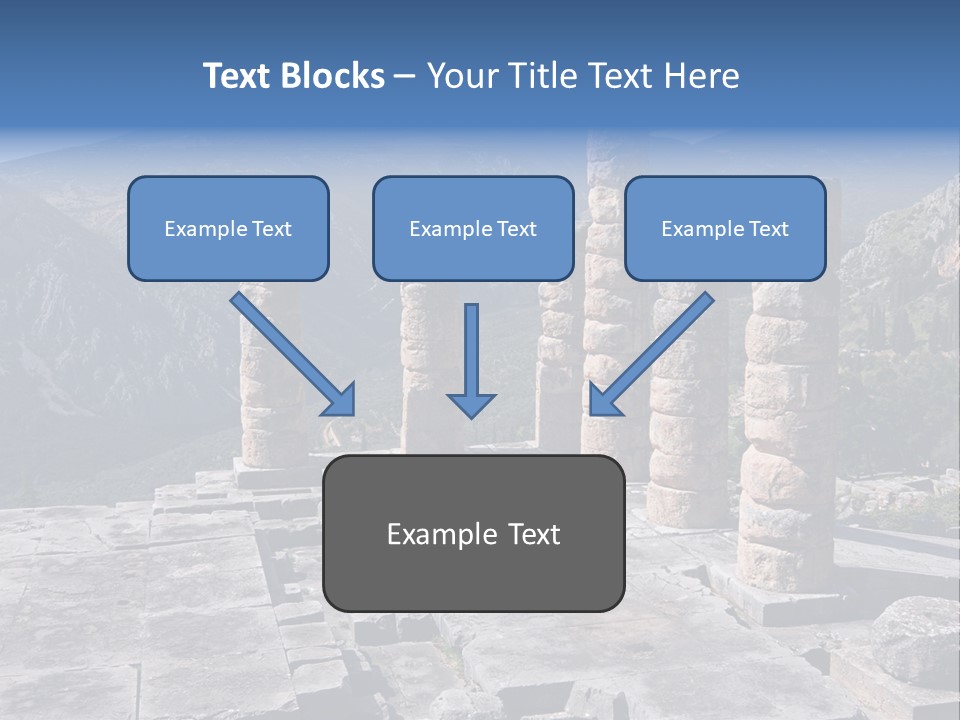 Text Blocks – Your Title Text Here

Example Text

Example Text

Example Text

Example Text